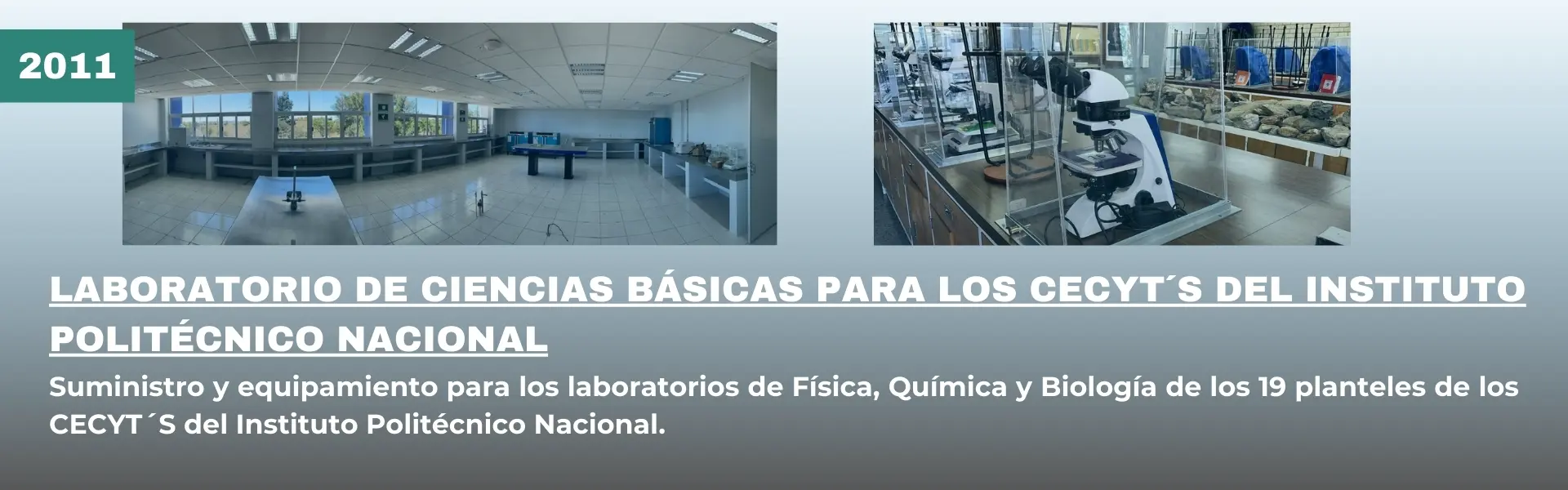 2011

LABORATORIO DE CIENCIAS BÁSICAS PARA LOS CECYT´S DEL INSTITUTO POLITÉCNICO NACIONAL

Suministro y equipamiento para los laboratorios de Física, Química y Biología de los 19 planteles de los CECYT´S del Instituto Politécnico Nacional.